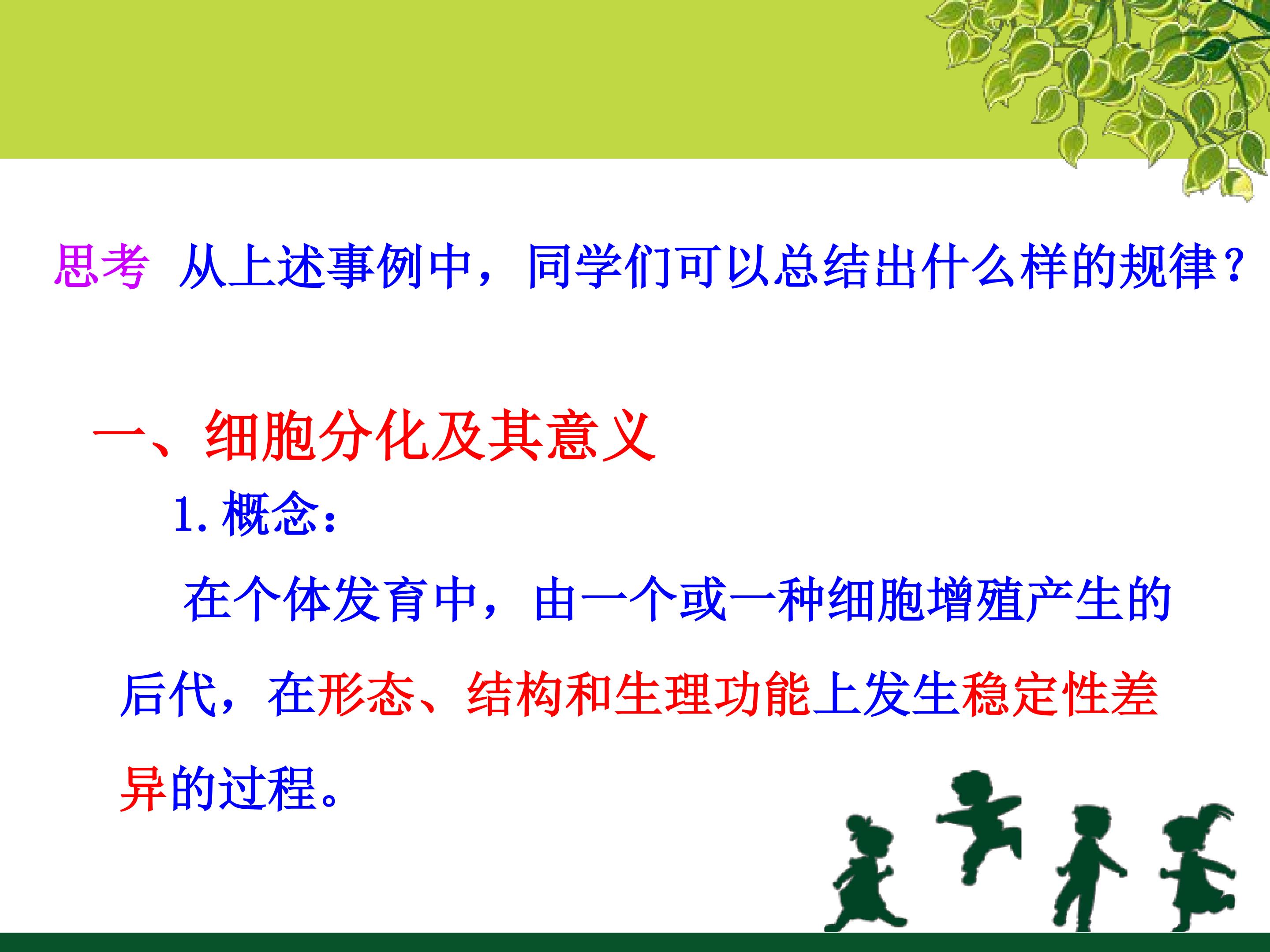 思考 从上述事例中，同学们可以总结出什么样的规律？

一、细胞分化及其意义

1.概念：

在个体发育中，由一个或一种细胞增殖产生的后代，在形态、结构和生理功能上发生稳定性差异的过程。